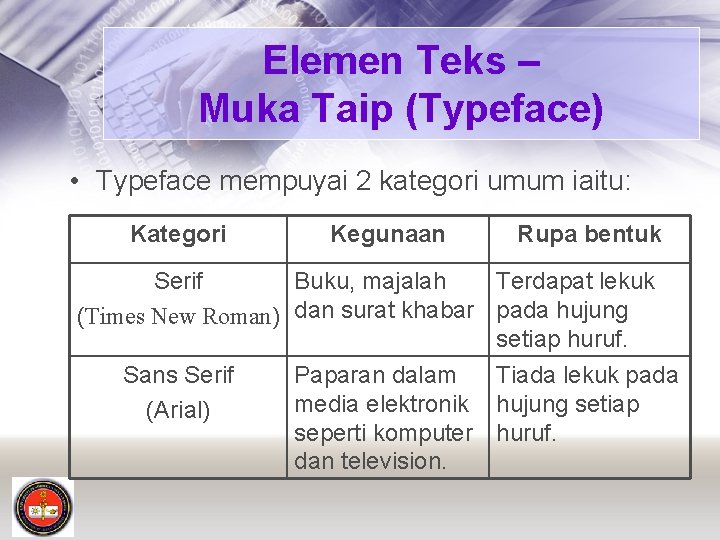 Elemen Teks –
Muka Taip (Typeface)

• Typeface mempuyai 2 kategori umum iaitu:

| Kategori | Kegunaan | Rupa bentuk |
|---|---|---|
| Serif (Times New Roman) | Buku, majalah dan surat khabar | Terdapat lekuk pada hujung setiap huruf. |
| Sans Serif (Arial) | Paparan dalam media elektronik seperti komputer dan television. | Tiada lekuk pada hujung setiap huruf. |